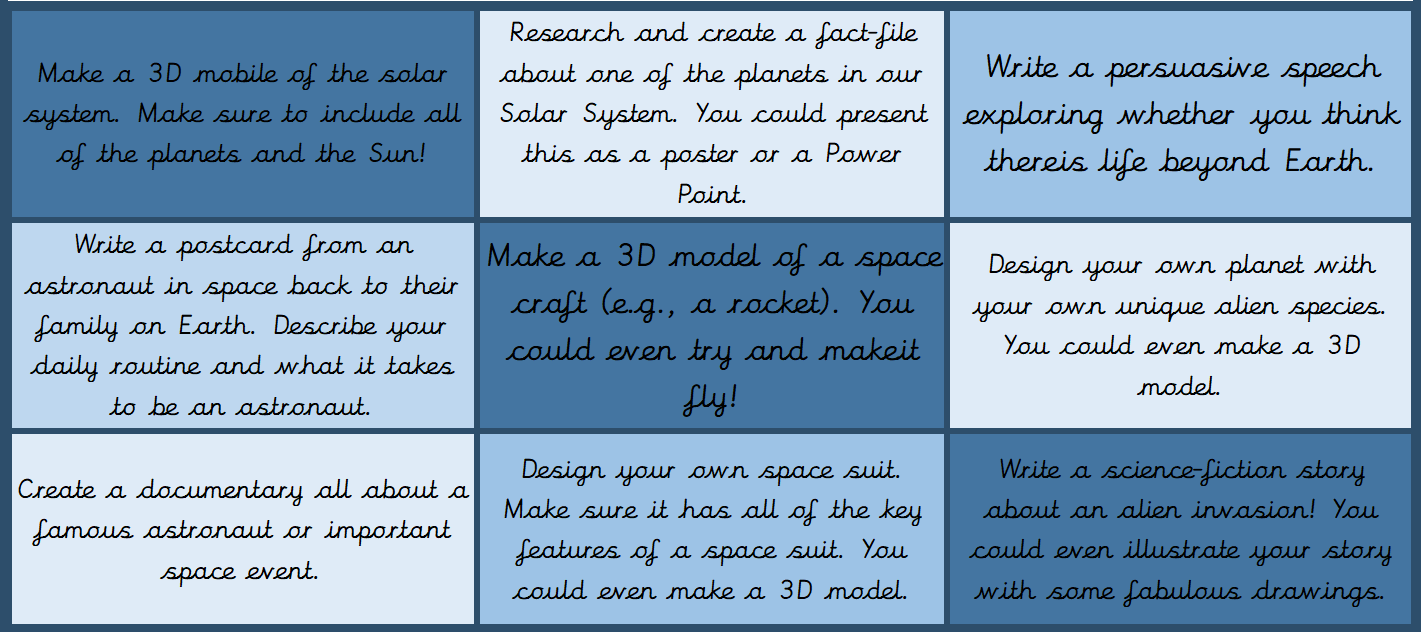 | | | |
|---|---|---|
| Make a 3D mobile of the solar system. Make sure to include all of the planets and the Sun! | Research and create a fact-file about one of the planets in our Solar System. You could present this as a poster or a Power Point. | Write a persuasive speech exploring whether you think thereis life beyond Earth. |
| Write a postcard from an astronaut in space back to their family on Earth. Describe your daily routine and what it takes to be an astronaut. | Make a 3D model of a space craft (e.g., a rocket). You could even try and makeit fly! | Design your own planet with your own unique alien species. You could even make a 3D model. |
| Create a documentary all about a famous astronaut or important space event. | Design your own space suit. Make sure it has all of the key features of a space suit. You could even make a 3D model. | Write a science-fiction story about an alien invasion! You could even illustrate your story with some fabulous drawings. |